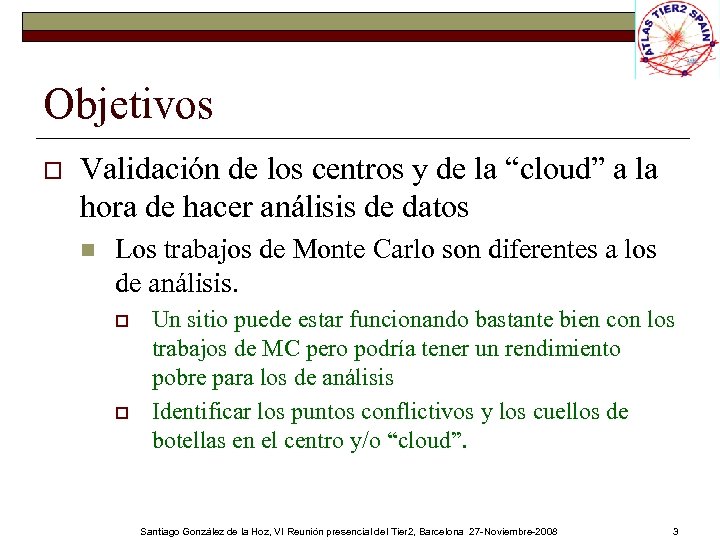 ATLAS TIER2 SPAIN

Objetivos

Validación de los centros y de la “cloud” a la hora de hacer análisis de datos

Los trabajos de Monte Carlo son diferentes a los de análisis.

Un sitio puede estar funcionando bastante bien con los trabajos de MC pero podría tener un rendimiento pobre para los de análisis

Identificar los puntos conflictivos y los cuellos de botellas en el centro y/o “cloud”.

Santiago González de la Hoz, VI Reunión presencial del Tier2, Barcelona 27-Noviembre-2008 3